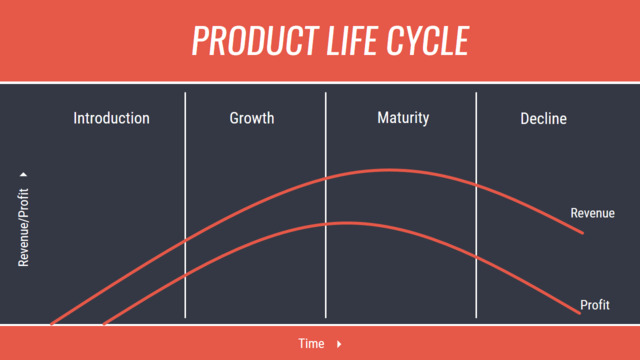 PRODUCT LIFE CYCLE

Introduction

Growth

Maturity

Decline

Revenue/Profit

Revenue

Profit

Time